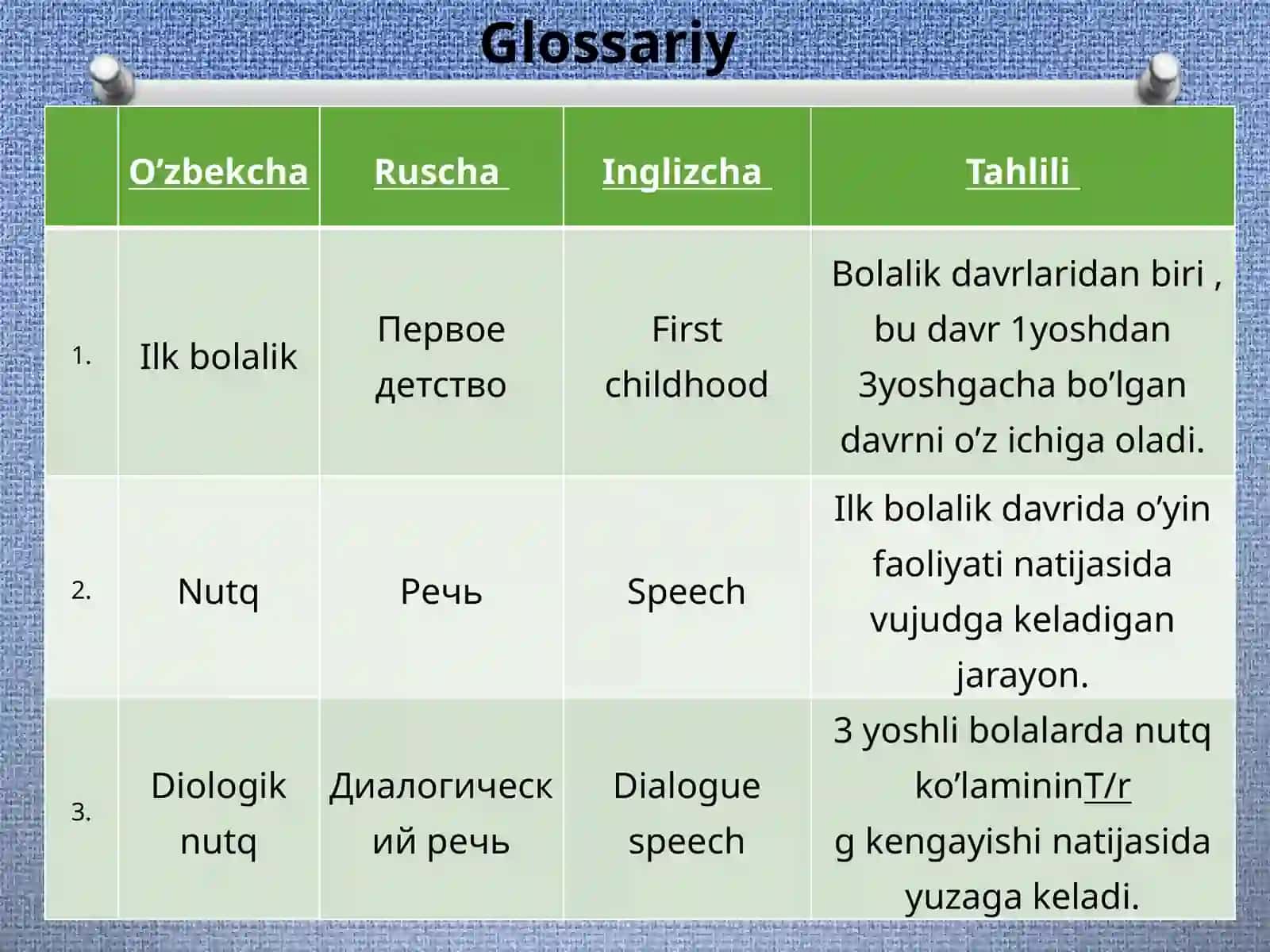 Glossariy

|  | O’zbekcha | Ruscha | Inglizcha | Tahlili |
|---|---|---|---|---|
| 1. | Ilk bolalik | Первое детство | First childhood | Bolalik davrlaridan biri , bu davr 1yoshdan 3yoshgacha bo’lgan davrni o’z ichiga oladi. |
| 2. | Nutq | Речь | Speech | Ilk bolalik davrida o’yin faoliyati natijasida vujudga keladigan jarayon. |
| 3. | Diologik nutq | Диалогический речь | Dialogue speech | 3 yoshli bolalarda nutq ko’lamininT/r g kengayishi natijasida yuzaga keladi. |